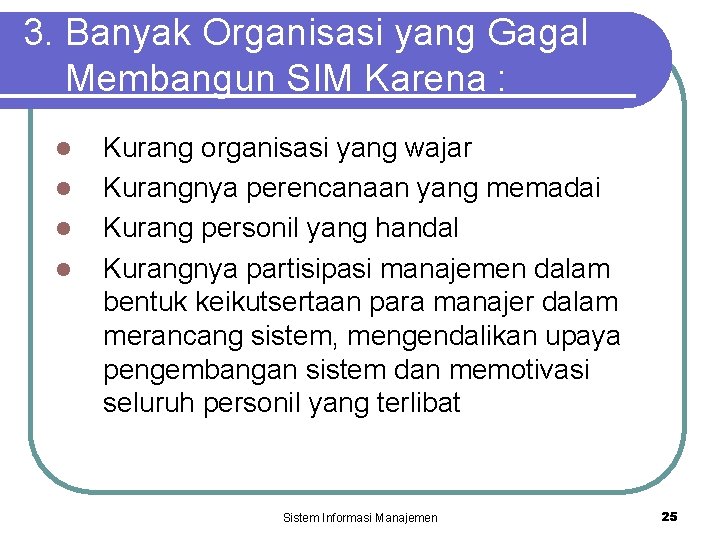 3. Banyak Organisasi yang Gagal Membangun SIM Karena :

- Kurang organisasi yang wajar
- Kurangnya perencanaan yang memadai
- Kurang personil yang handal
- Kurangnya partisipasi manajemen dalam bentuk keikutsertaan para manajer dalam merancang sistem, mengendalikan upaya pengembangan sistem dan memotivasi seluruh personil yang terlibat

Sistem Informasi Manajemen

25